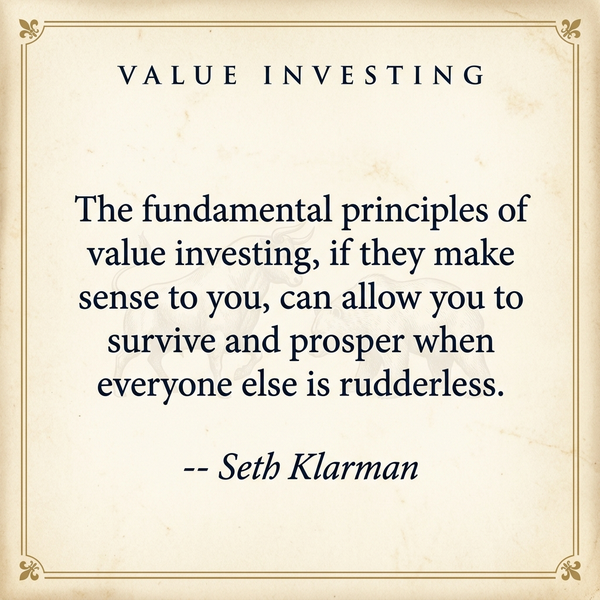 VALUE INVESTING

The fundamental principles of value investing, if they make sense to you, can allow you to survive and prosper when everyone else is rudderless.

-- Seth Klarman